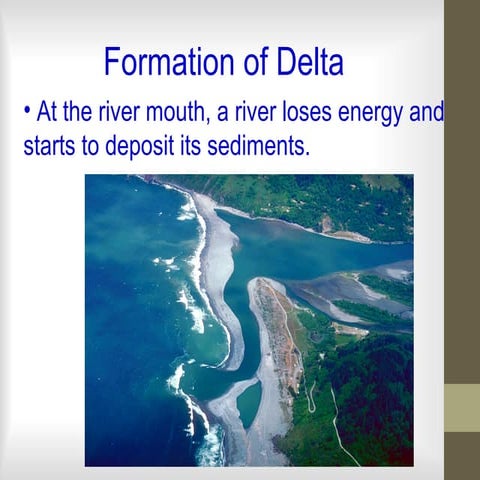 Formation of Delta

• At the river mouth, a river loses energy and starts to deposit its sediments.